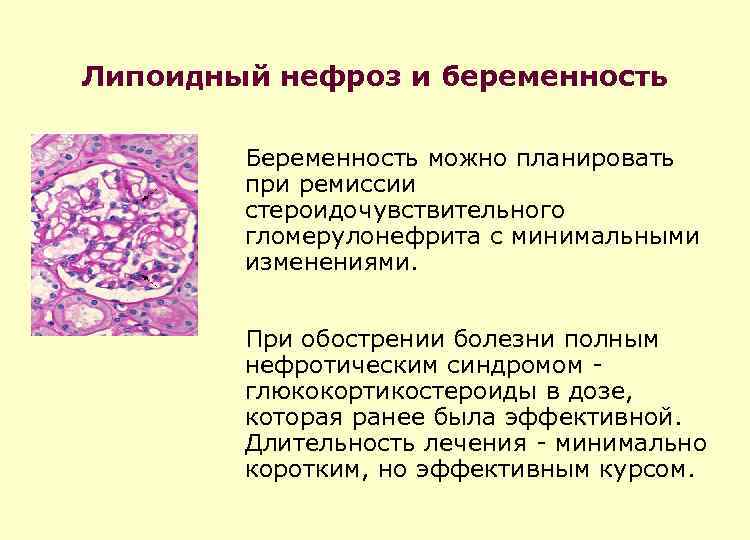 Липоидный нефроз и беременность

Беременность можно планировать при ремиссии стероидочувствительного гломерулонефрита с минимальными изменениями.

При обострении болезни полным нефротическим синдромом - глюкокортикостероиды в дозе, которая ранее была эффективной. Длительность лечения - минимально коротким, но эффективным курсом.